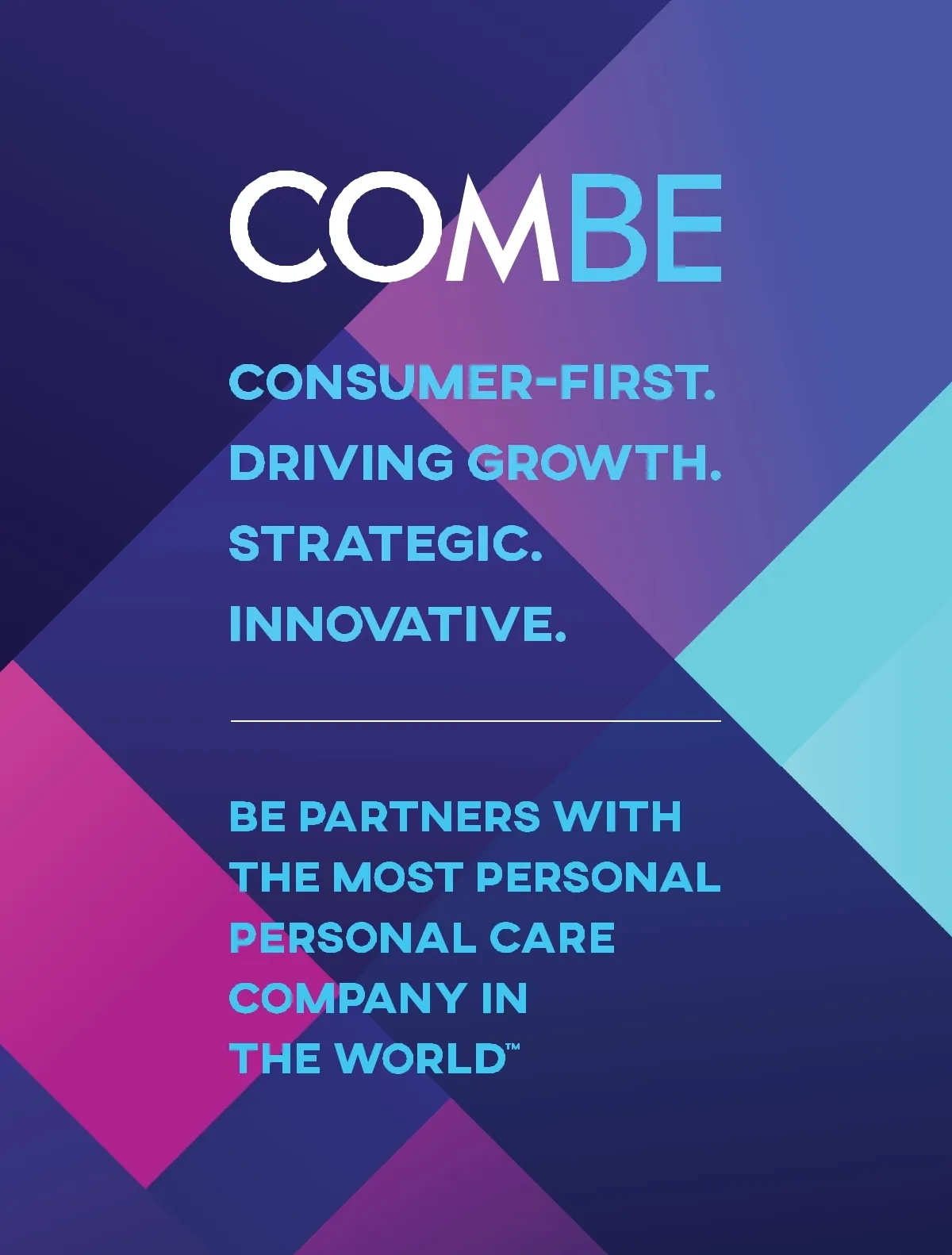 COMBE

CONSUMER-FIRST.
DRIVING GROWTH.
STRATEGIC.
INNOVATIVE.

BE PARTNERS WITH THE MOST PERSONAL PERSONAL CARE COMPANY IN THE WORLD™